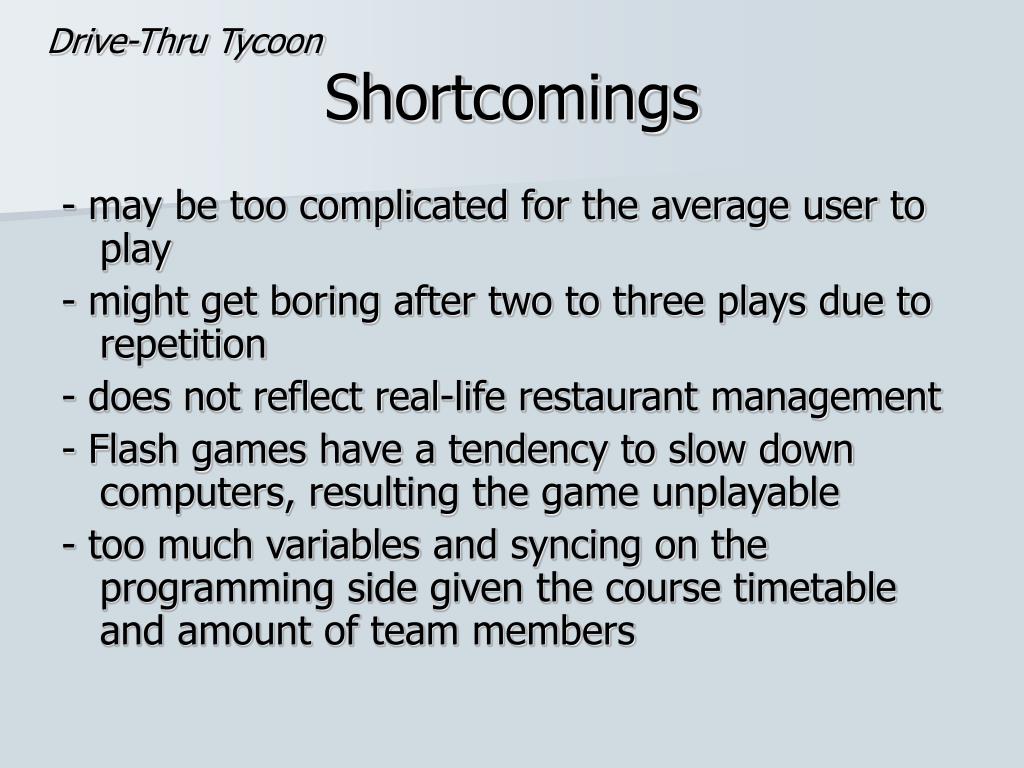 Drive-Thru Tycoon
Shortcomings

- may be too complicated for the average user to play

- might get boring after two to three plays due to repetition

- does not reflect real-life restaurant management

- Flash games have a tendency to slow down computers, resulting the game unplayable

- too much variables and syncing on the programming side given the course timetable and amount of team members